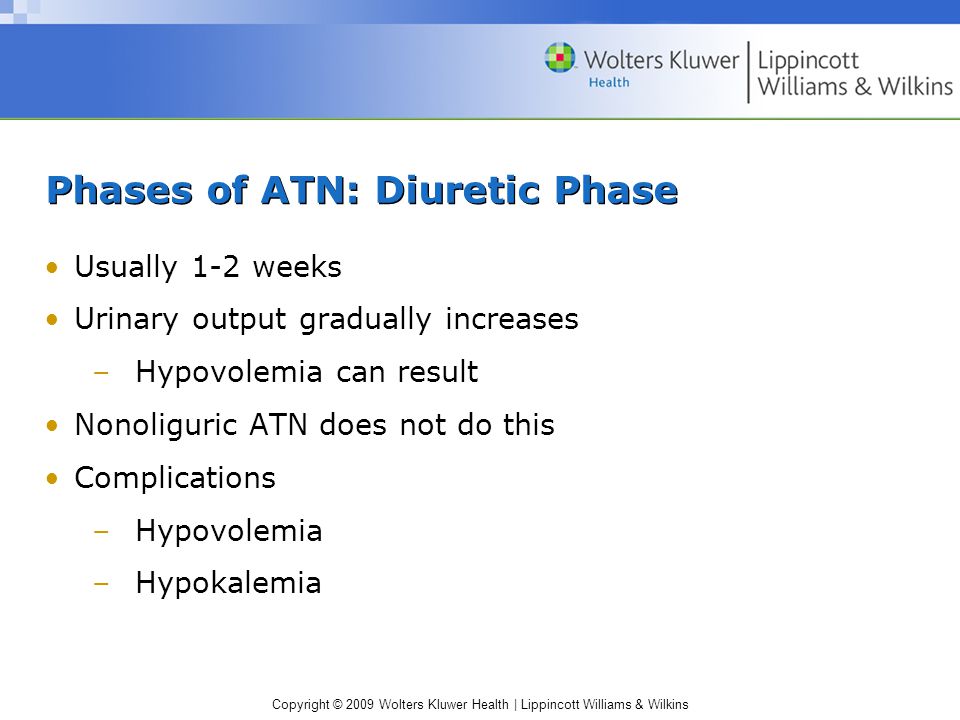 Wolters Kluwer Health | Lippincott Williams & Wilkins

Phases of ATN: Diuretic Phase

• Usually 1-2 weeks
• Urinary output gradually increases
– Hypovolemia can result
• Nonoliguric ATN does not do this
• Complications
– Hypovolemia
– Hypokalemia

Copyright © 2009 Wolters Kluwer Health | Lippincott Williams & Wilkins